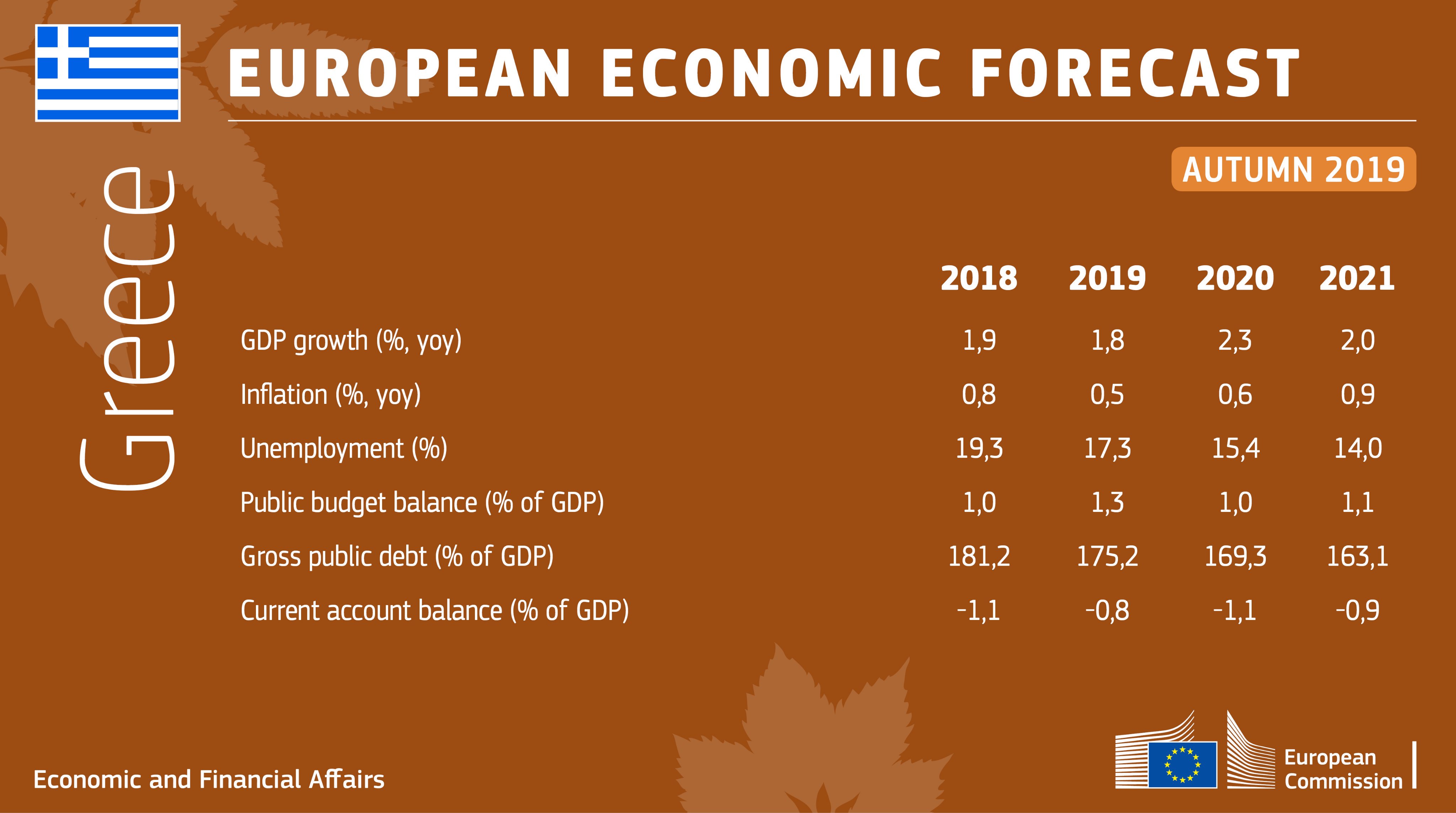 EUROPEAN ECONOMIC FORECAST

AUTUMN 2019

Greece

| | 2018 | 2019 | 2020 | 2021 |
|---|---|---|---|---|
| GDP growth (%, yoy) | 1,9 | 1,8 | 2,3 | 2,0 |
| Inflation (%, yoy) | 0,8 | 0,5 | 0,6 | 0,9 |
| Unemployment (%) | 19,3 | 17,3 | 15,4 | 14,0 |
| Public budget balance (% of GDP) | 1,0 | 1,3 | 1,0 | 1,1 |
| Gross public debt (% of GDP) | 181,2 | 175,2 | 169,3 | 163,1 |
| Current account balance (% of GDP) | -1,1 | -0,8 | -1,1 | -0,9 |

Economic and Financial Affairs

European Commission